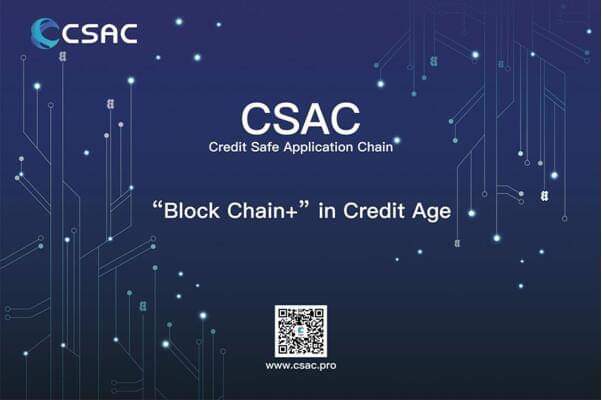 CSAC

CSAC
Credit Safe Application Chain

“Block Chain+” in Credit Age

www.csac.pro